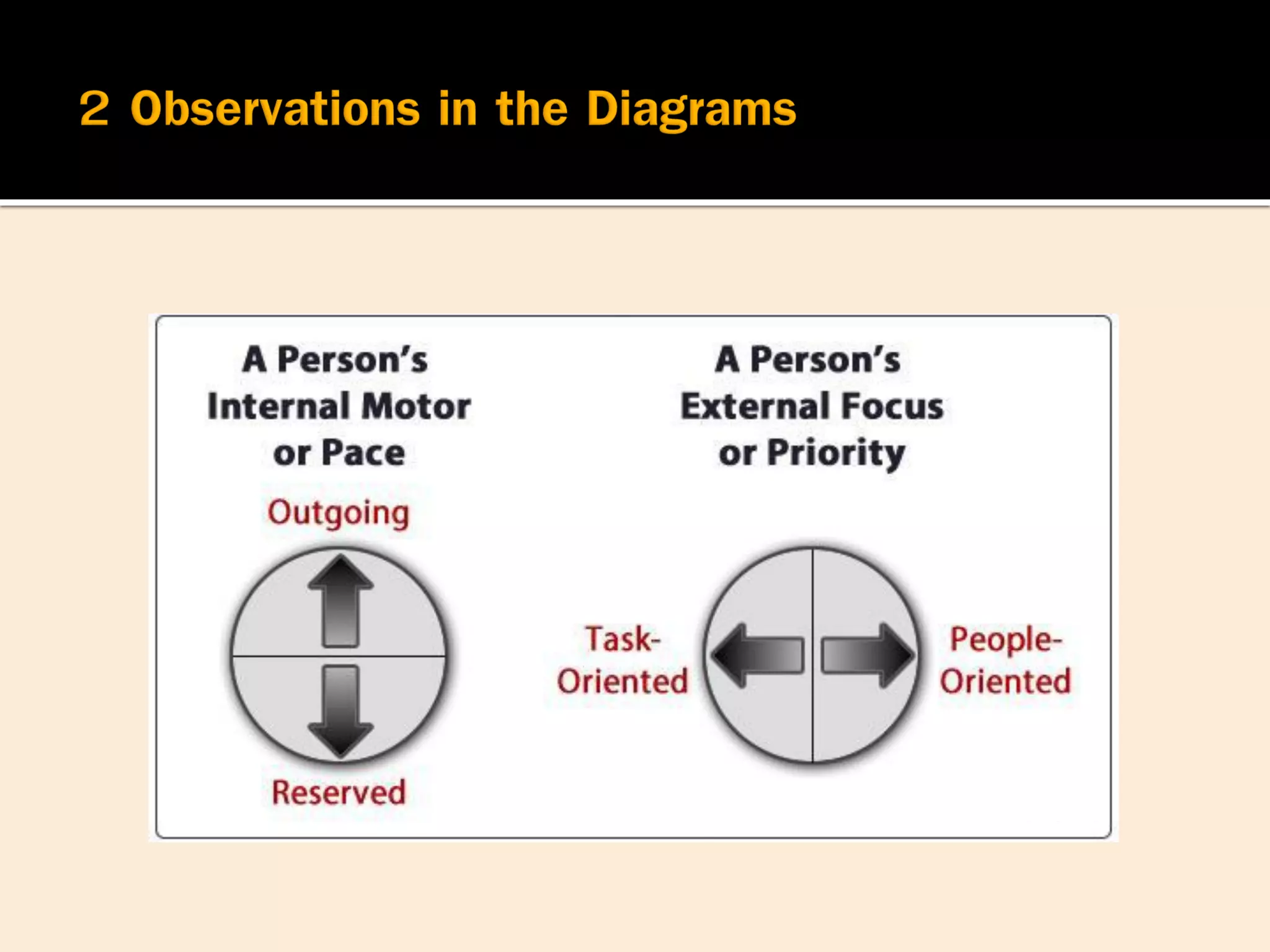 2 Observations in the Diagrams

A Person's Internal Motor or Pace

Outgoing

Reserved

A Person's External Focus or Priority

Task-Oriented

People-Oriented